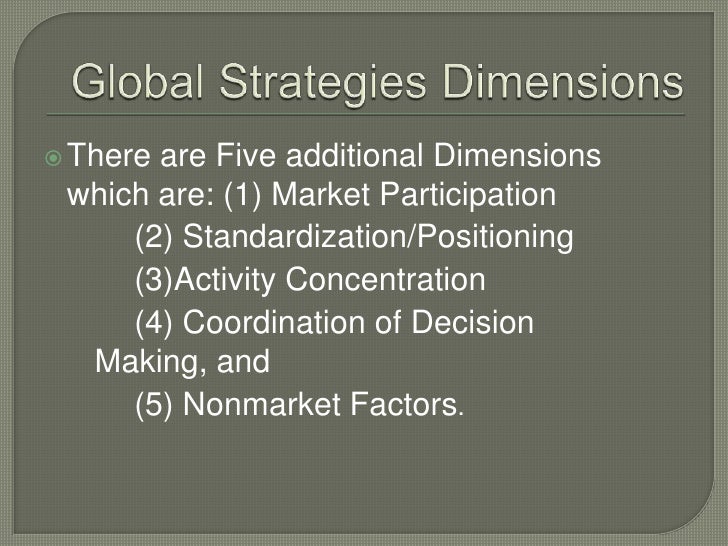 Global Strategies Dimensions

There are Five additional Dimensions which are: (1) Market Participation

(2) Standardization/Positioning

(3)Activity Concentration

(4) Coordination of Decision Making, and

(5) Nonmarket Factors.